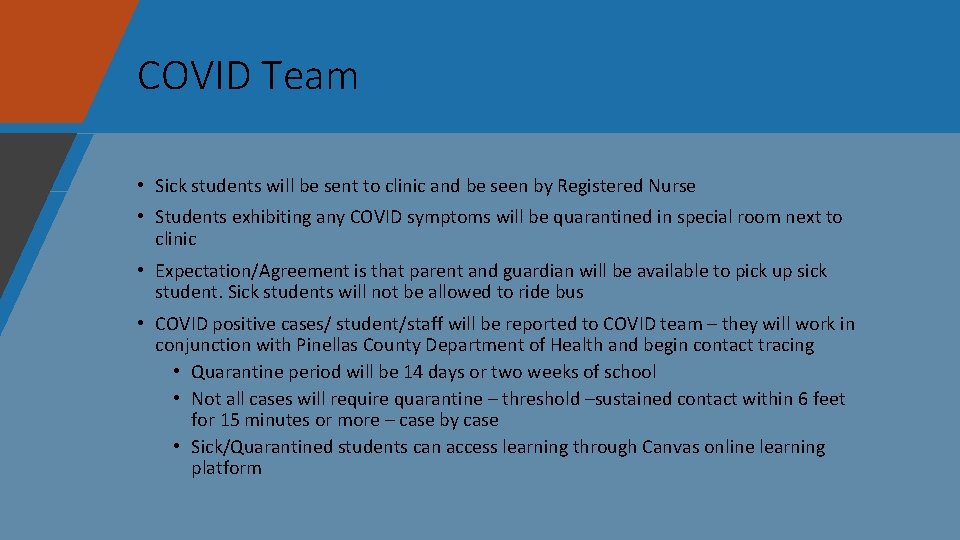 COVID Team

• Sick students will be sent to clinic and be seen by Registered Nurse

• Students exhibiting any COVID symptoms will be quarantined in special room next to clinic

• Expectation/Agreement is that parent and guardian will be available to pick up sick student. Sick students will not be allowed to ride bus

• COVID positive cases/ student/staff will be reported to COVID team – they will work in conjunction with Pinellas County Department of Health and begin contact tracing
  • Quarantine period will be 14 days or two weeks of school
  • Not all cases will require quarantine – threshold –sustained contact within 6 feet for 15 minutes or more – case by case
  • Sick/Quarantined students can access learning through Canvas online learning platform